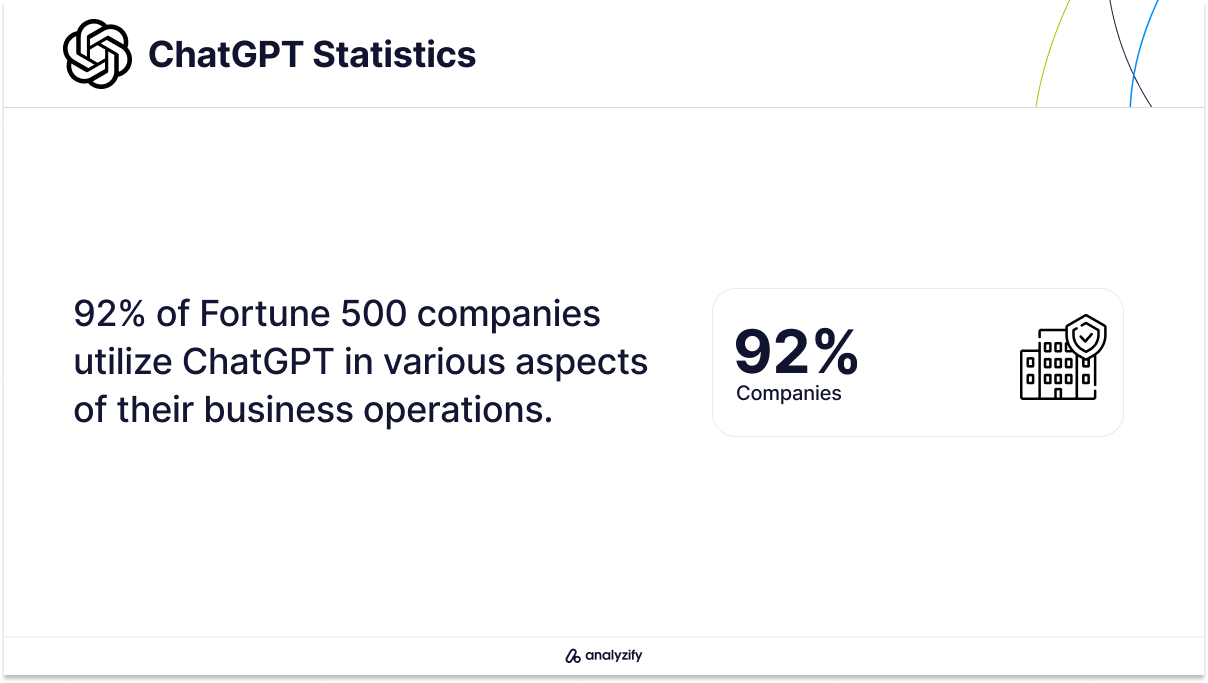 ChatGPT Statistics

92% of Fortune 500 companies utilize ChatGPT in various aspects of their business operations.

92%
Companies

analyzify